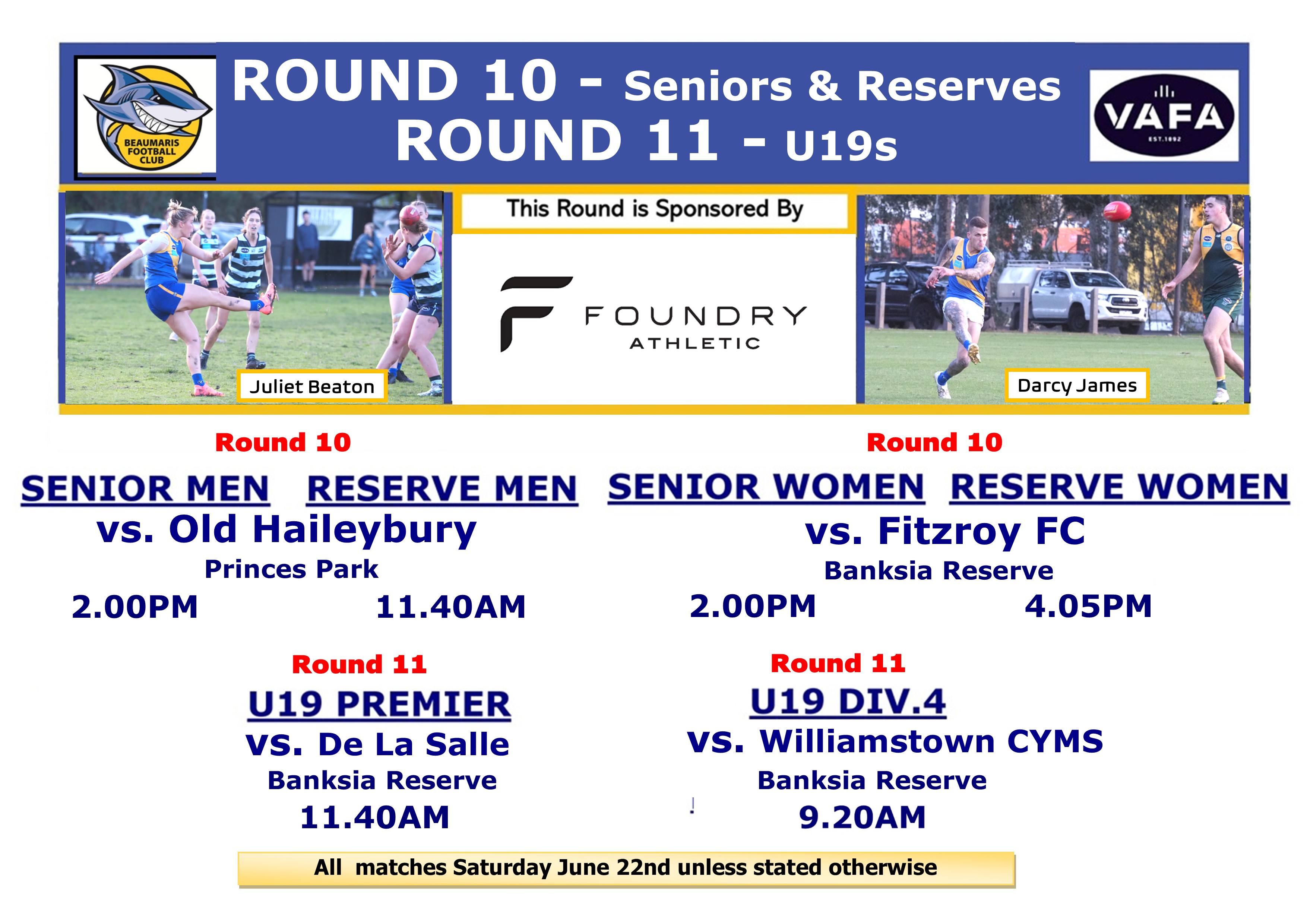 BEAUMARIS FOOTBALL CLUB

ROUND 10 - Seniors & Reserves
ROUND 11 - U19s

VAFA
EST.1892

Juliet Beaton

This Round is Sponsored By

FOUNDRY
ATHLETIC

Darcy James

Round 10

SENIOR MEN RESERVE MEN
vs. Old Haileybury
Princes Park
2.00PM 11.40AM

Round 10

SENIOR WOMEN RESERVE WOMEN
vs. Fitzroy FC
Banksia Reserve
2.00PM 4.05PM

Round 11

U19 PREMIER
vs. De La Salle
Banksia Reserve
11.40AM

Round 11

U19 DIV.4
vs. Williamstown CYMS
Banksia Reserve
9.20AM

All matches Saturday June 22nd unless stated otherwise